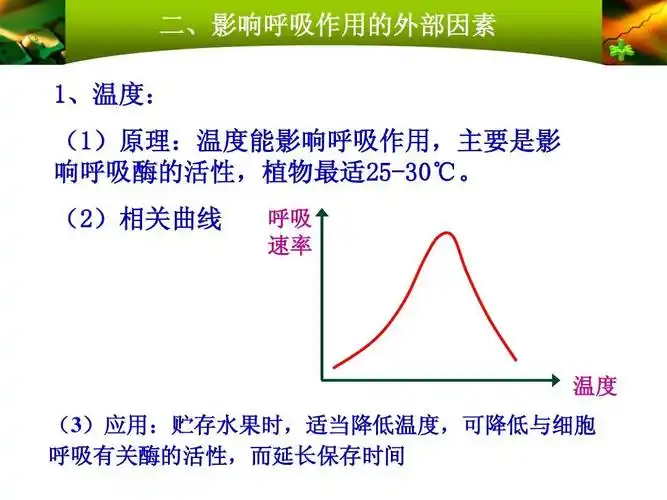 二、影响呼吸作用的外部因素

1、温度：

（1）原理：温度能影响呼吸作用，主要是影响呼吸酶的活性，植物最适25-30℃。

（2）相关曲线

呼吸速率

温度

（3）应用：贮存水果时，适当降低温度，可降低与细胞呼吸有关酶的活性，而延长保存时间